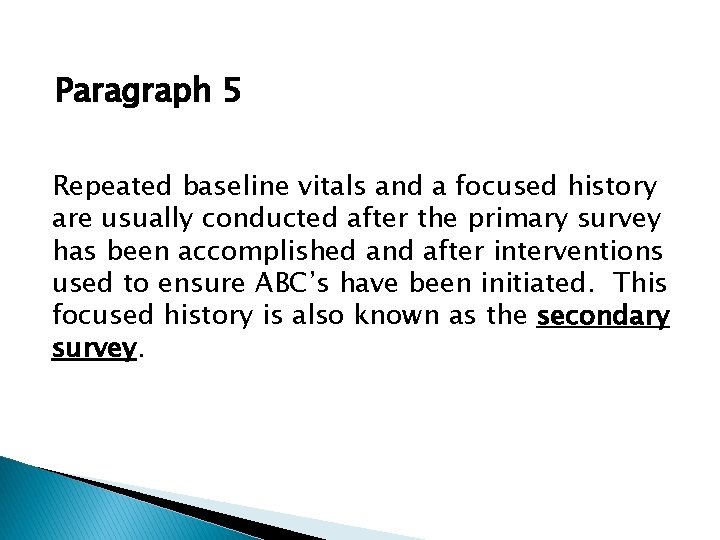 Paragraph 5

Repeated baseline vitals and a focused history are usually conducted after the primary survey has been accomplished and after interventions used to ensure ABC's have been initiated. This focused history is also known as the secondary survey.